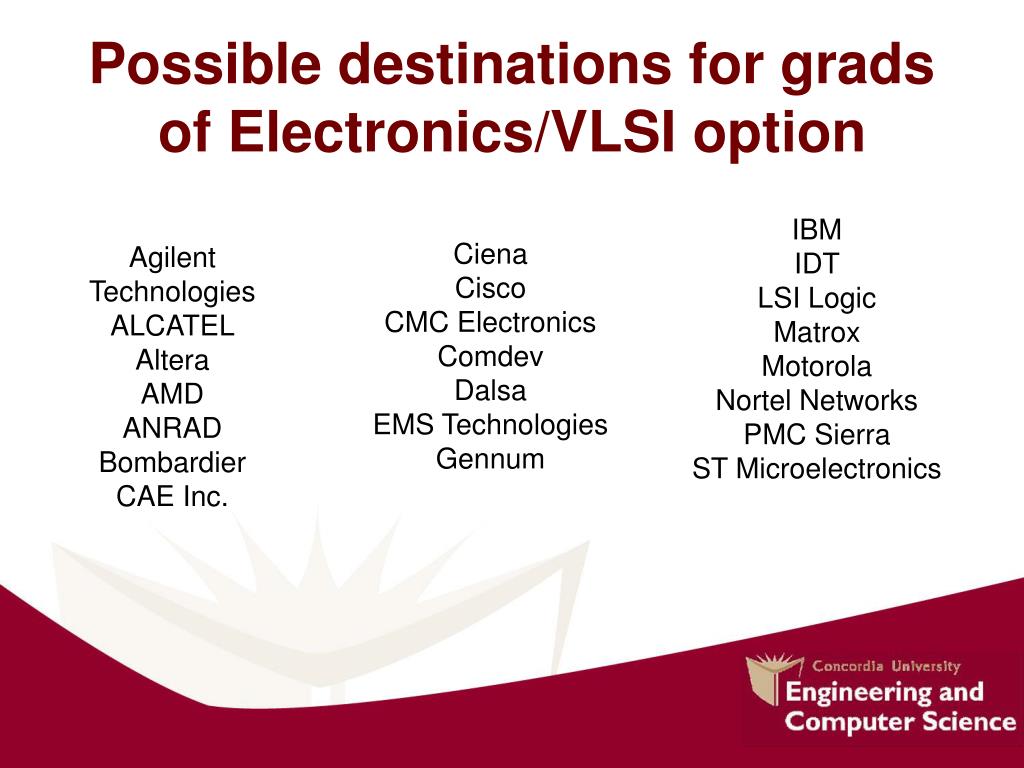 Possible destinations for grads of Electronics/VLSI option

Agilent Technologies
ALCATEL
Altera
AMD
ANRAD
Bombardier
CAE Inc.

Ciena
Cisco
CMC Electronics
Comdev
Dalsa
EMS Technologies
Gennum

IBM
IDT
LSI Logic
Matrox
Motorola
Nortel Networks
PMC Sierra
ST Microelectronics

Concordia University
Engineering and Computer Science